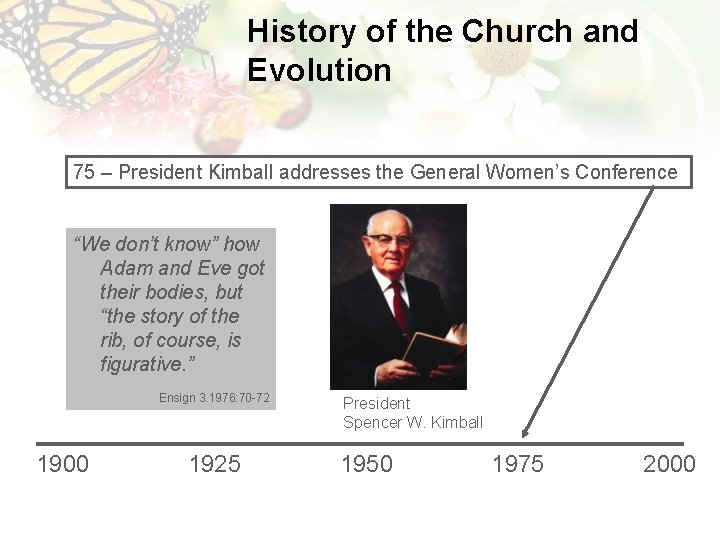 History of the Church and Evolution

75 – President Kimball addresses the General Women's Conference

"We don't know" how Adam and Eve got their bodies, but "the story of the rib, of course, is figurative."

Ensign 3.1976:70-72

President
Spencer W. Kimball

1900
1925
1950
1975
2000